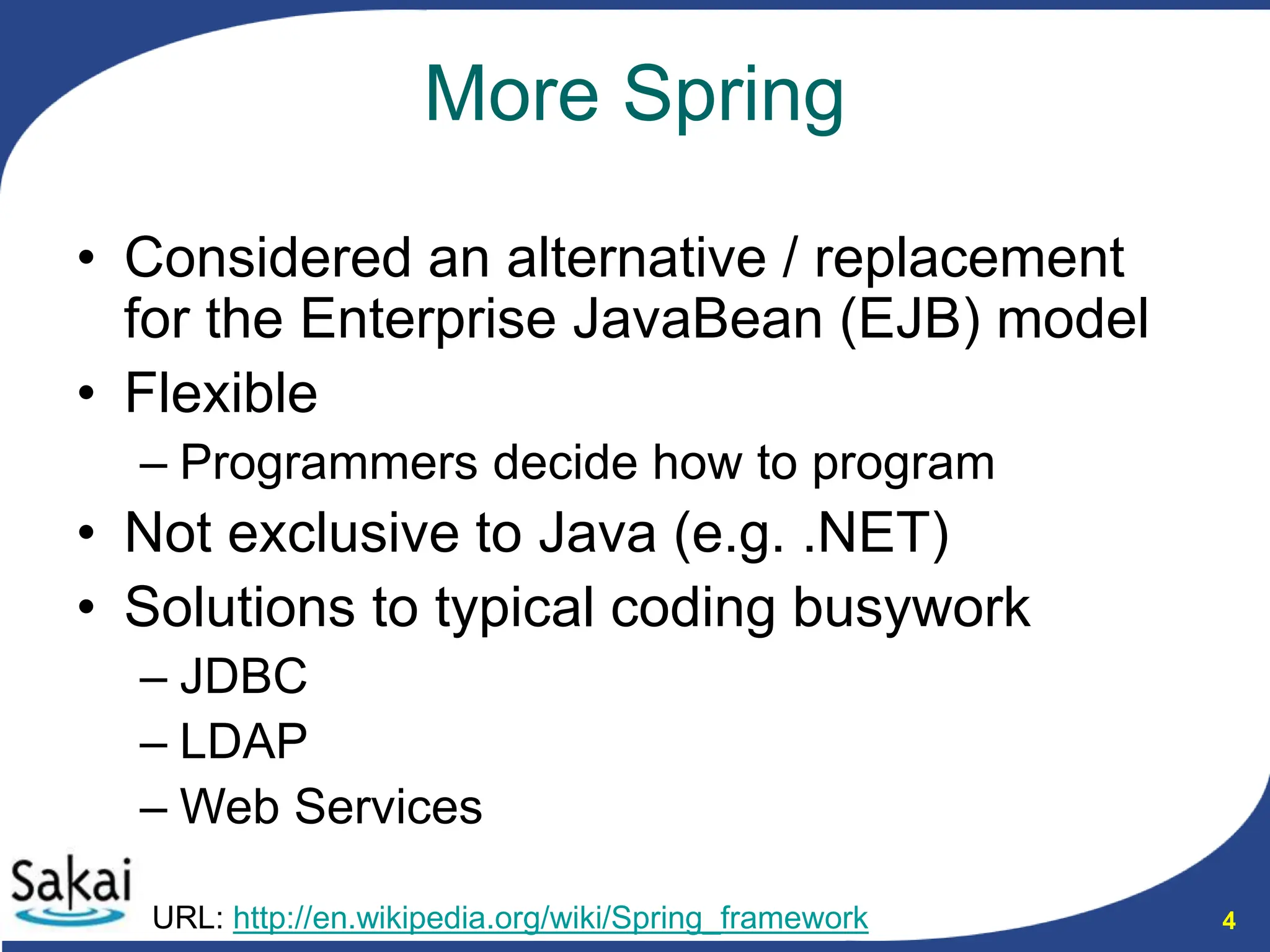 More Spring

• Considered an alternative / replacement for the Enterprise JavaBean (EJB) model
• Flexible
– Programmers decide how to program
• Not exclusive to Java (e.g. .NET)
• Solutions to typical coding busywork
– JDBC
– LDAP
– Web Services

Sakai

URL: http://en.wikipedia.org/wiki/Spring_framework

4